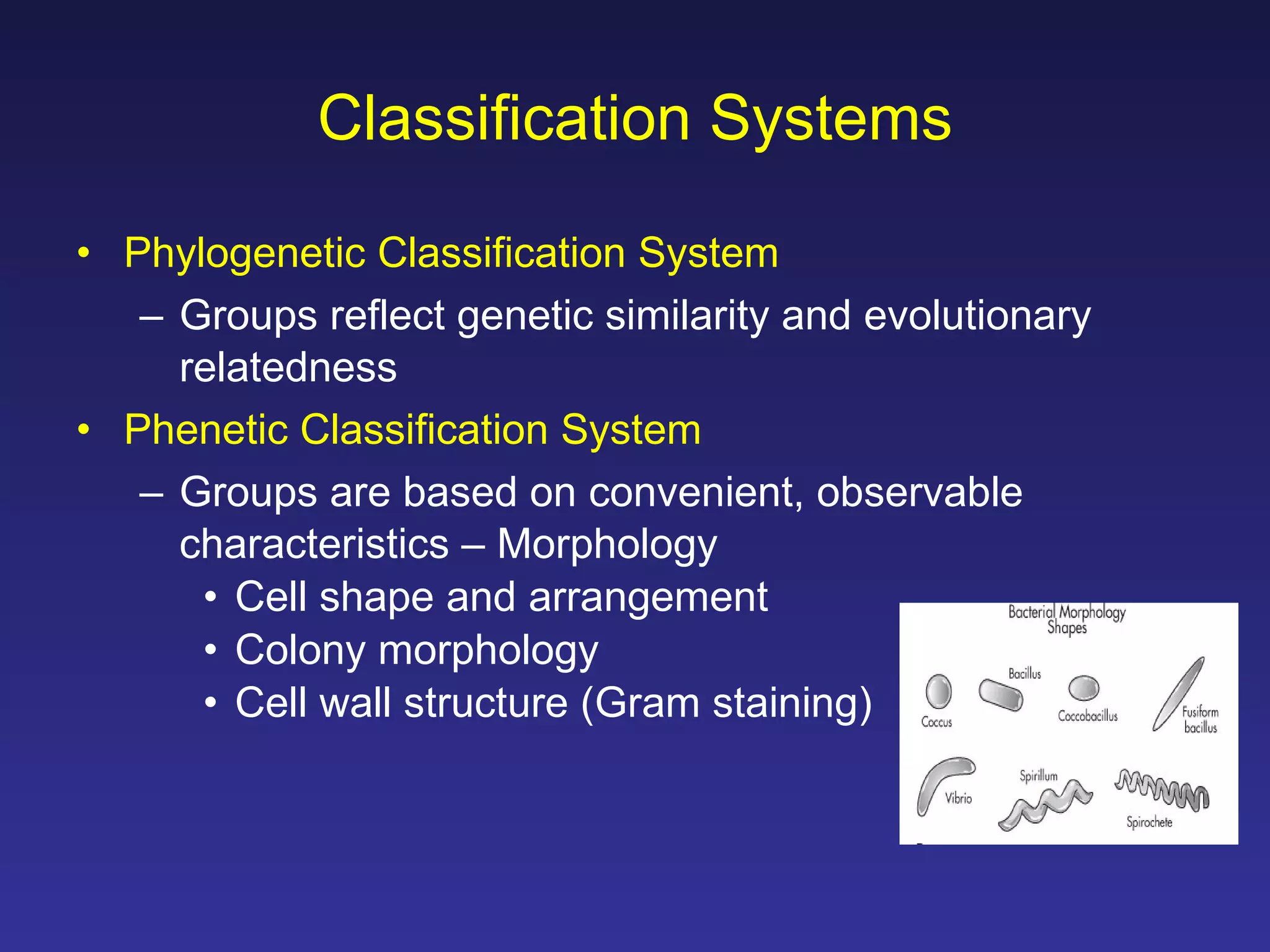 Classification Systems

• Phylogenetic Classification System
– Groups reflect genetic similarity and evolutionary relatedness

• Phenetic Classification System
– Groups are based on convenient, observable characteristics – Morphology
• Cell shape and arrangement
• Colony morphology
• Cell wall structure (Gram staining)

Bacterial Morphology Shapes

Coccus
Bacillus
Coccobacillus
Fusiform bacillus
Vibrio
Spirillum
Spirochete